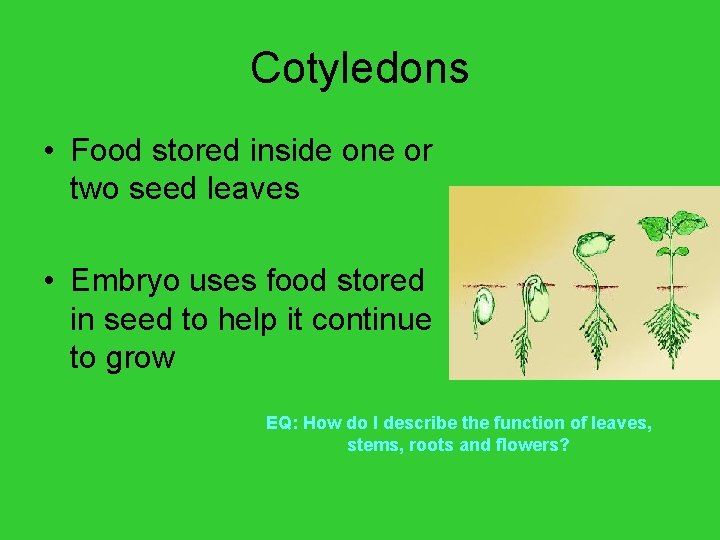 Cotyledons

• Food stored inside one or two seed leaves

• Embryo uses food stored in seed to help it continue to grow

EQ: How do I describe the function of leaves, stems, roots and flowers?